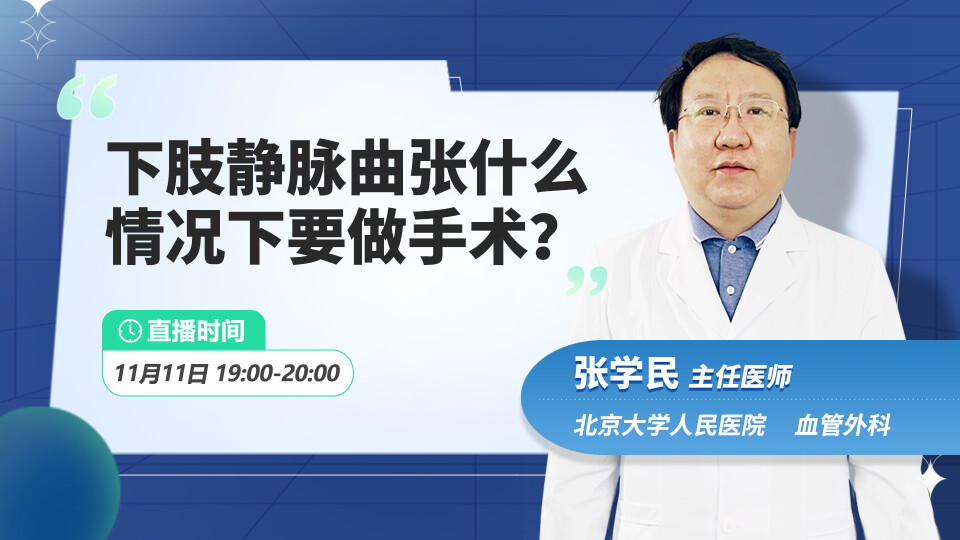 “

下肢静脉曲张什么情况下要做手术?

”

直播时间

11月11日 19:00-20:00

张学民 主任医师

北京大学人民医院 血管外科